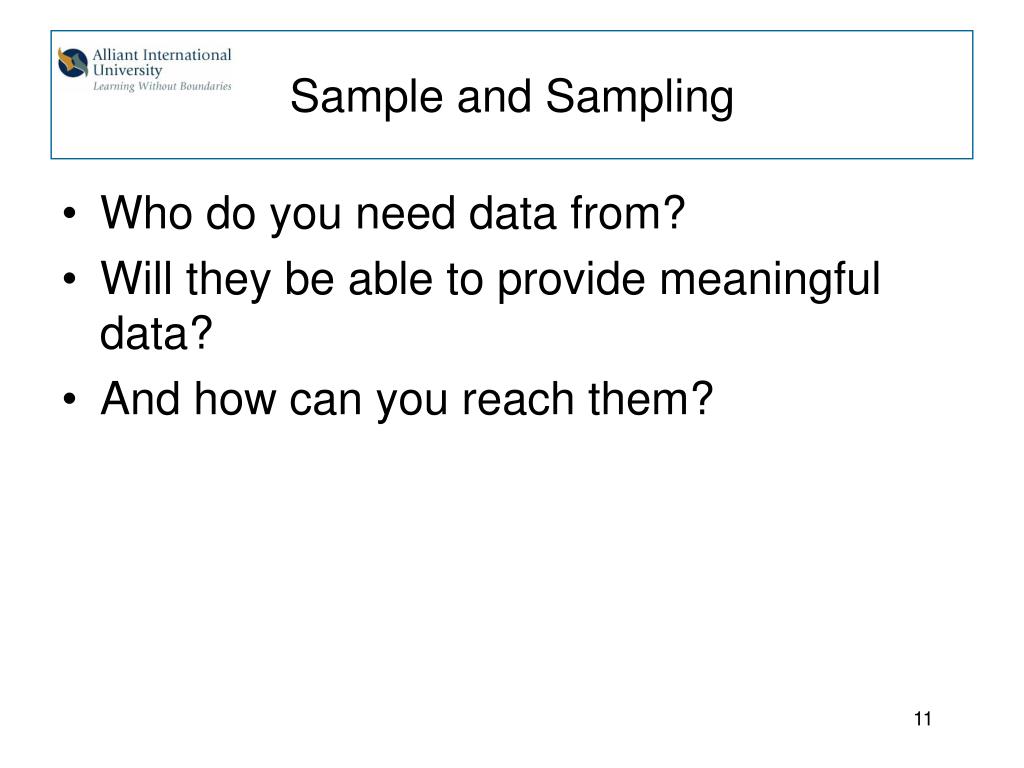 Alliant International University
Learning Without Boundaries

Sample and Sampling

• Who do you need data from?
• Will they be able to provide meaningful data?
• And how can you reach them?

11